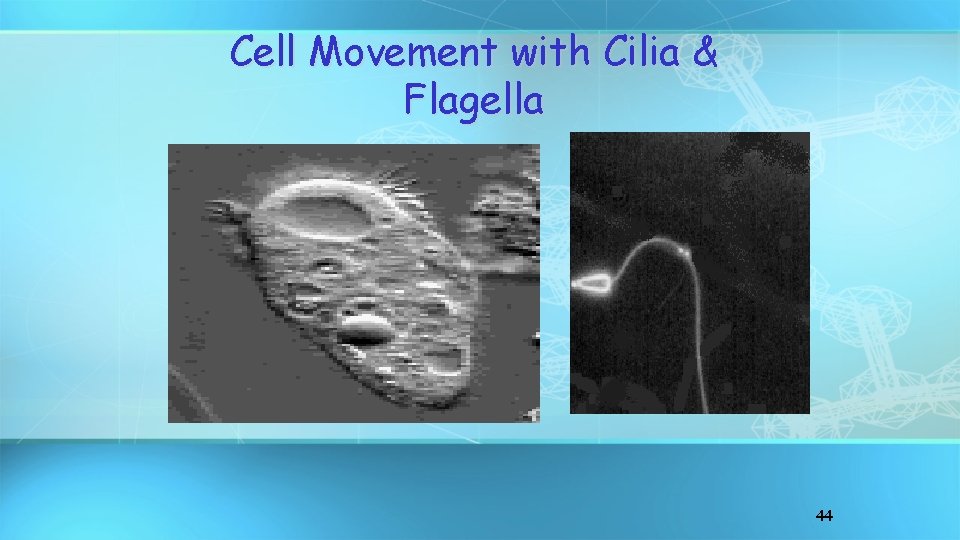 Cell Movement with Cilia & Flagella

44